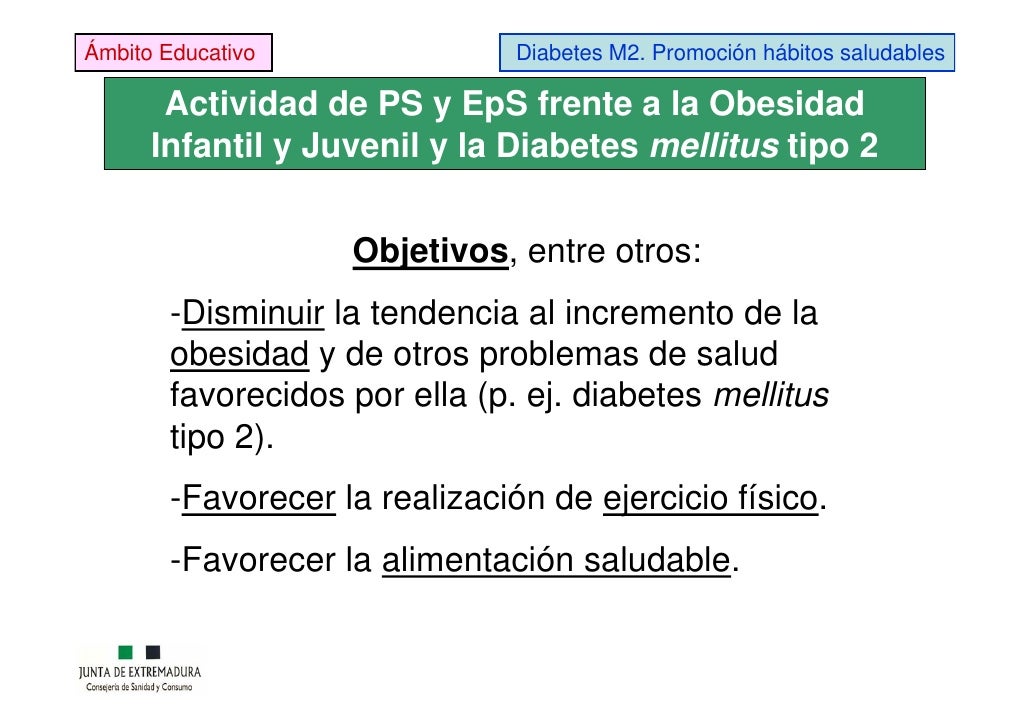 Ámbito Educativo

Diabetes M2. Promoción hábitos saludables

Actividad de PS y EpS frente a la Obesidad Infantil y Juvenil y la Diabetes mellitus tipo 2

Objetivos, entre otros:

-Disminuir la tendencia al incremento de la obesidad y de otros problemas de salud favorecidos por ella (p. ej. diabetes mellitus tipo 2).

-Favorecer la realización de ejercicio físico.

-Favorecer la alimentación saludable.

JUNTA DE EXTREMADURA
Consejería de Sanidad y Consumo